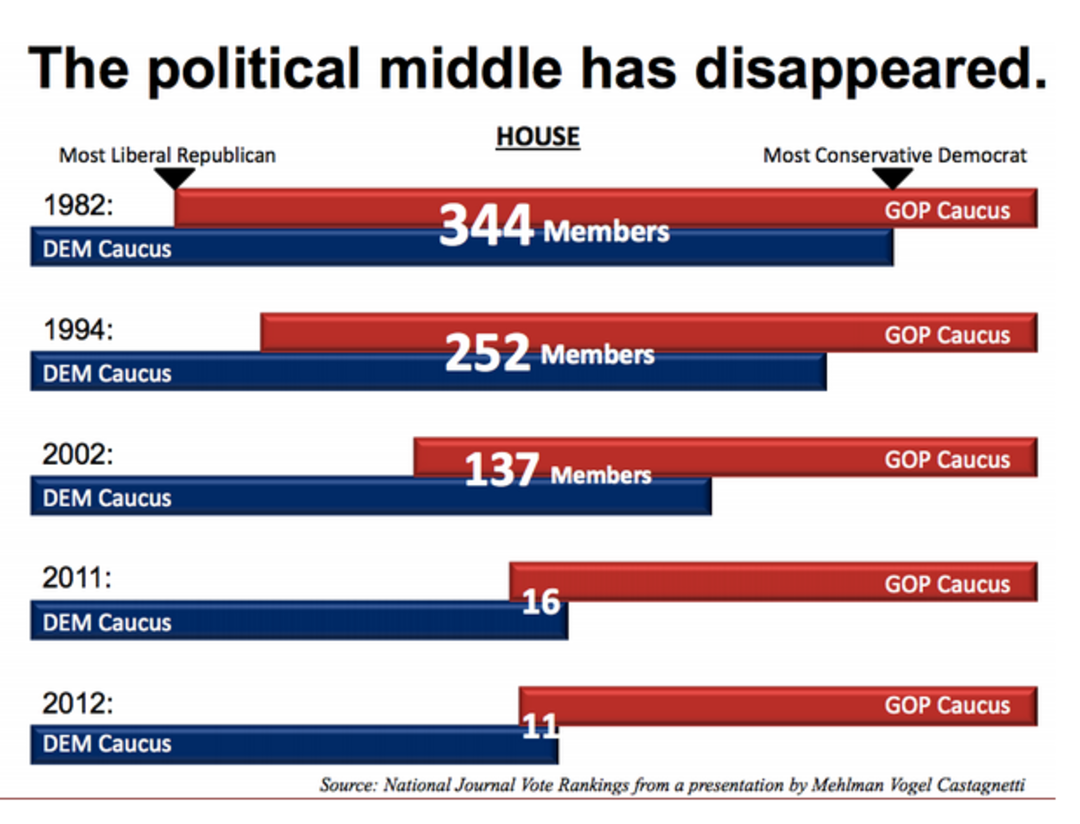 The political middle has disappeared.

HOUSE

Most Liberal Republican

Most Conservative Democrat

1982:
GOP Caucus
344 Members
DEM Caucus

1994:
GOP Caucus
252 Members
DEM Caucus

2002:
GOP Caucus
137 Members
DEM Caucus

2011:
GOP Caucus
16
DEM Caucus

2012:
GOP Caucus
11
DEM Caucus

Source: National Journal Vote Rankings from a presentation by Mehlman Vogel Castagnetti